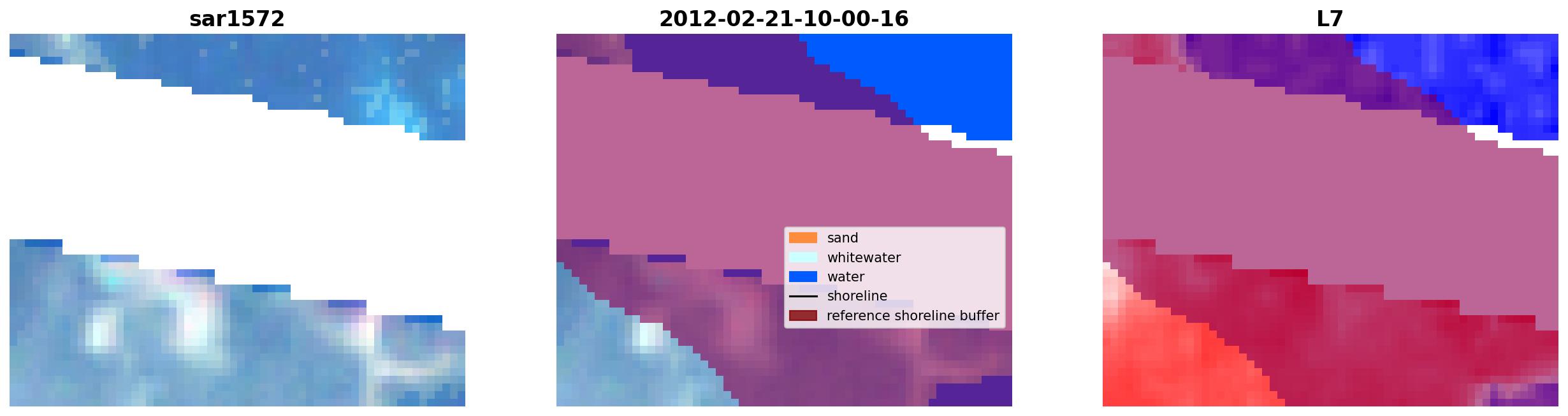 sar1572

2012-02-21-10-00-16

sand
whitewater
water
shoreline
reference shoreline buffer

L7